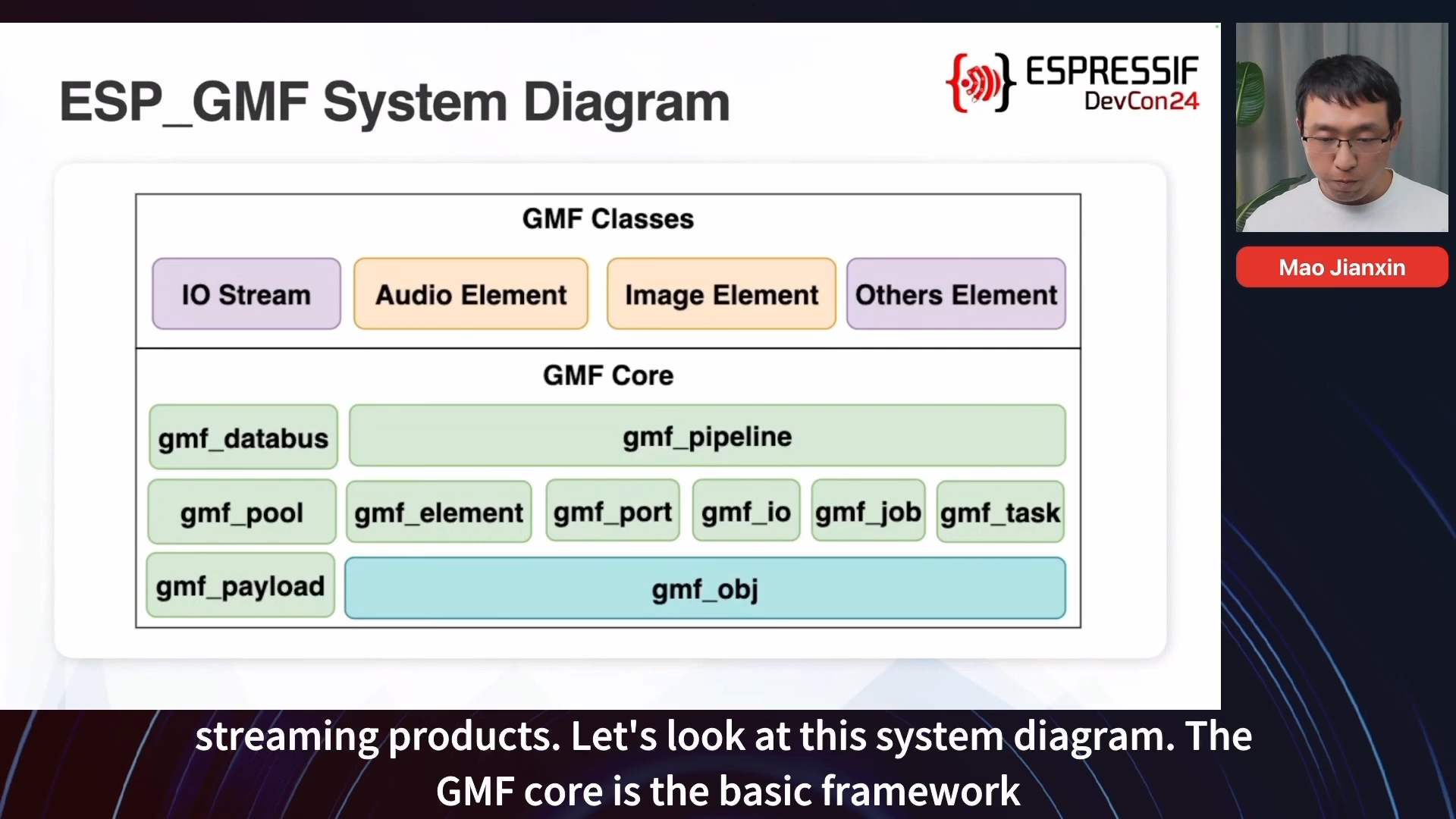 ESP_GMF System Diagram

ESPRESSIF DevCon24

GMF Classes

IO Stream

Audio Element

Image Element

Others Element

GMF Core

gmf_databus

gmf_pipeline

gmf_pool

gmf_element

gmf_port

gmf_io

gmf_job

gmf_task

gmf_payload

gmf_obj

Mao Jianxin

streaming products. Let's look at this system diagram. The GMF core is the basic framework